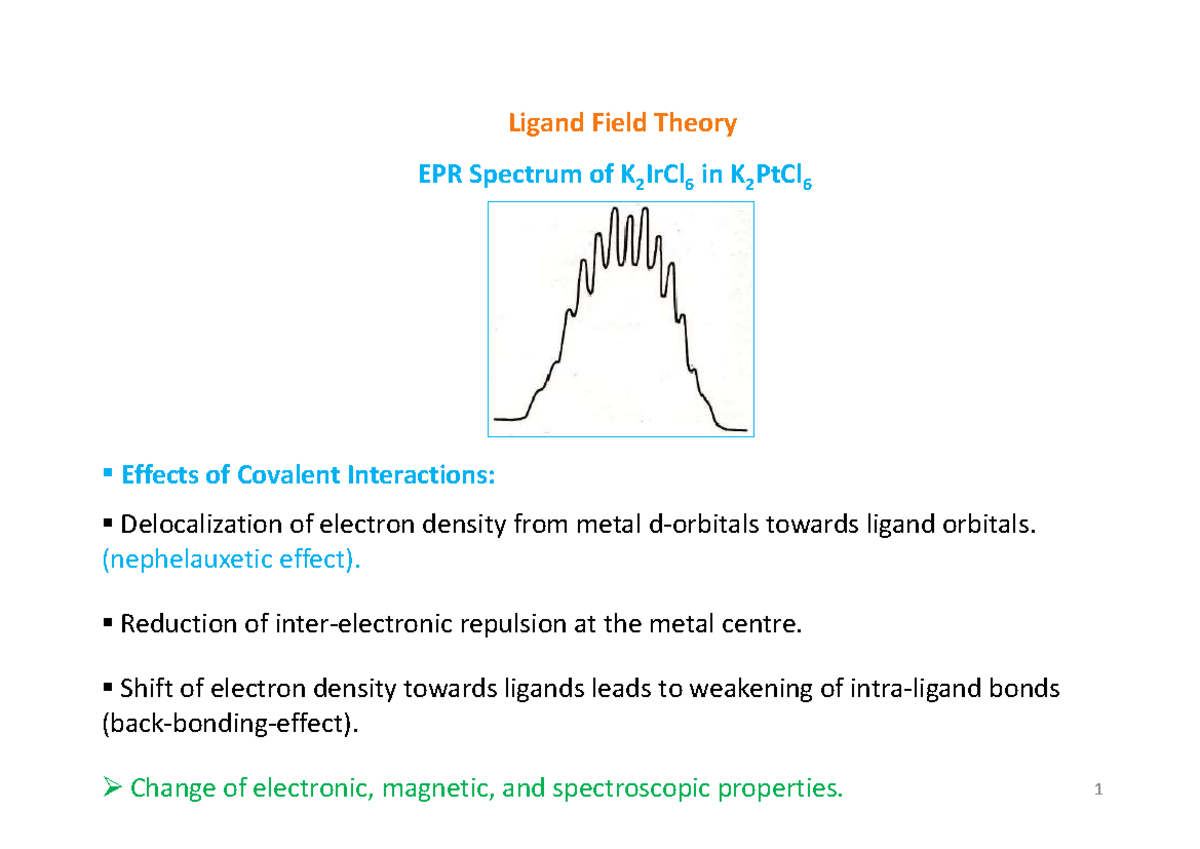 Ligand Field Theory

EPR Spectrum of $K_2IrCl_6$ in $K_2PtCl_6$

▪ Effects of Covalent Interactions:

▪ Delocalization of electron density from metal d-orbitals towards ligand orbitals. (nephelauxetic effect).

▪ Reduction of inter-electronic repulsion at the metal centre.

▪ Shift of electron density towards ligands leads to weakening of intra-ligand bonds (back-bonding-effect).

➢ Change of electronic, magnetic, and spectroscopic properties.

1